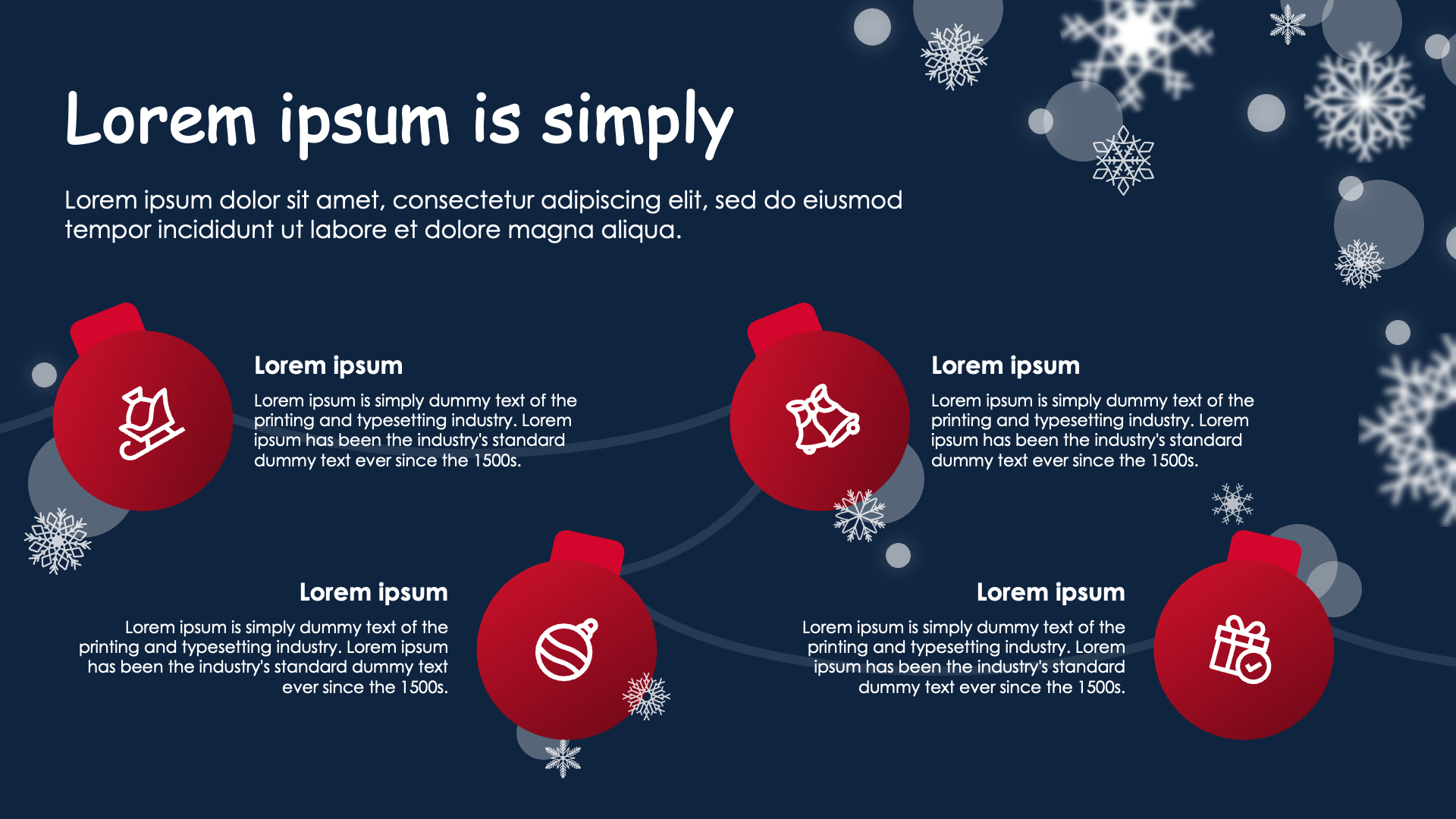 Lorem ipsum is simply

Lorem ipsum dolor sit amet, consectetur adipiscing elit, sed do eiusmod tempor incididunt ut labore et dolore magna aliqua.

Lorem ipsum

Lorem ipsum is simply dummy text of the printing and typesetting industry. Lorem ipsum has been the industry's standard dummy text ever since the 1500s.

Lorem ipsum

Lorem ipsum is simply dummy text of the printing and typesetting industry. Lorem ipsum has been the industry's standard dummy text ever since the 1500s.

Lorem ipsum

Lorem ipsum is simply dummy text of the printing and typesetting industry. Lorem ipsum has been the industry's standard dummy text ever since the 1500s.

Lorem ipsum

Lorem ipsum is simply dummy text of the printing and typesetting industry. Lorem ipsum has been the industry's standard dummy text ever since the 1500s.